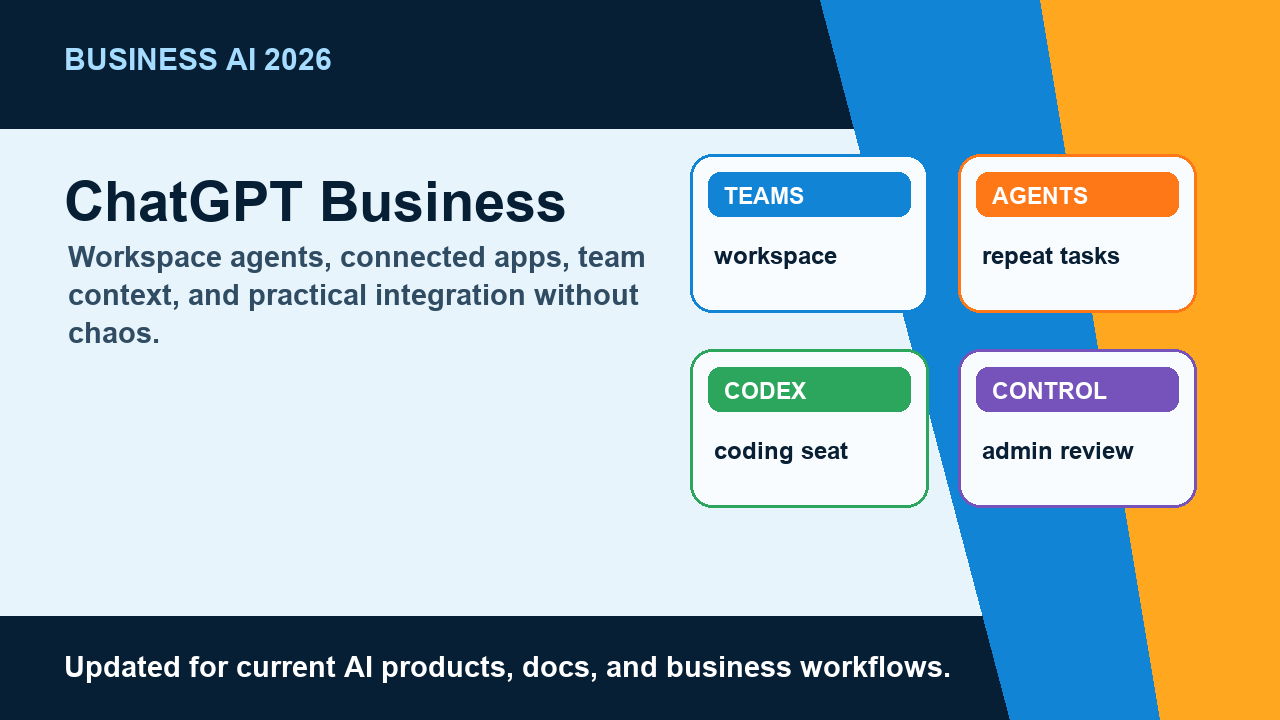 BUSINESS AI 2026

ChatGPT Business

Workspace agents, connected apps, team context, and practical integration without chaos.

TEAMS

workspace

AGENTS

repeat tasks

CODEX

coding seat

CONTROL

admin review

Updated for current AI products, docs, and business workflows.